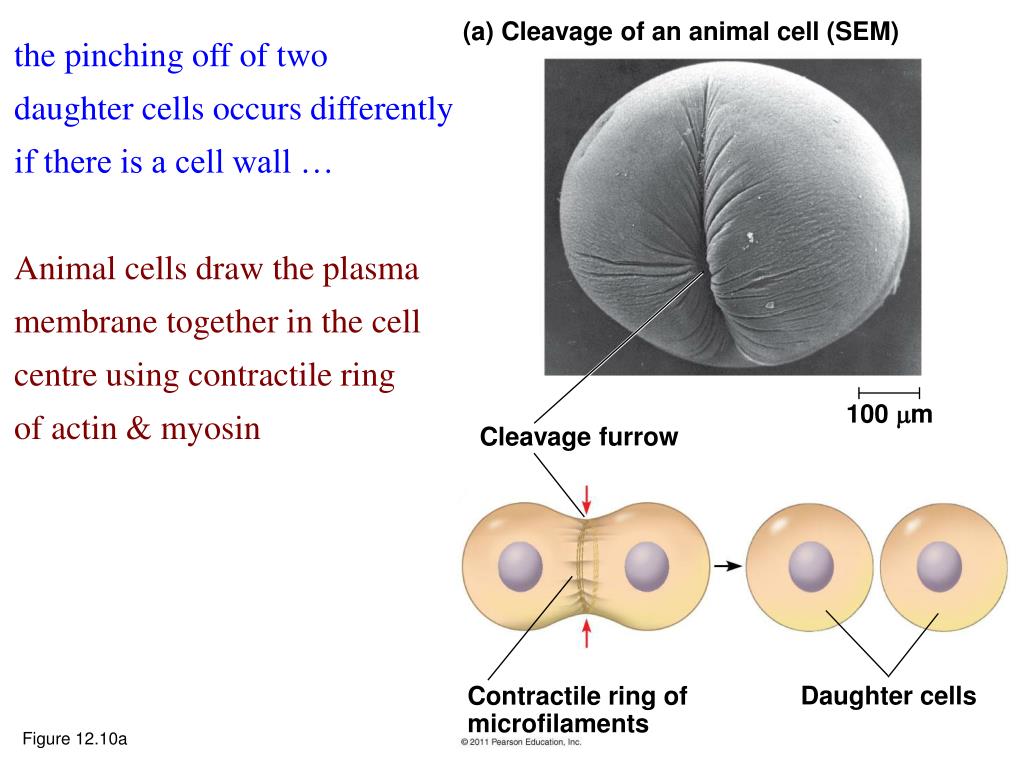 the pinching off of two daughter cells occurs differently if there is a cell wall …

Animal cells draw the plasma membrane together in the cell centre using contractile ring of actin & myosin

(a) Cleavage of an animal cell (SEM)

100 $\mu$m

Cleavage furrow

Contractile ring of microfilaments

Daughter cells

Figure 12.10a

© 2011 Pearson Education, Inc.